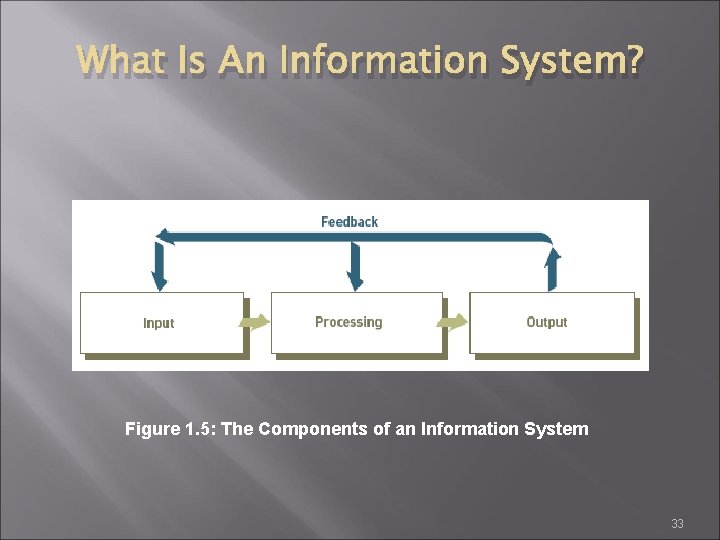 What Is An Information System?

Feedback

Input

Processing

Output

Figure 1.5: The Components of an Information System

33